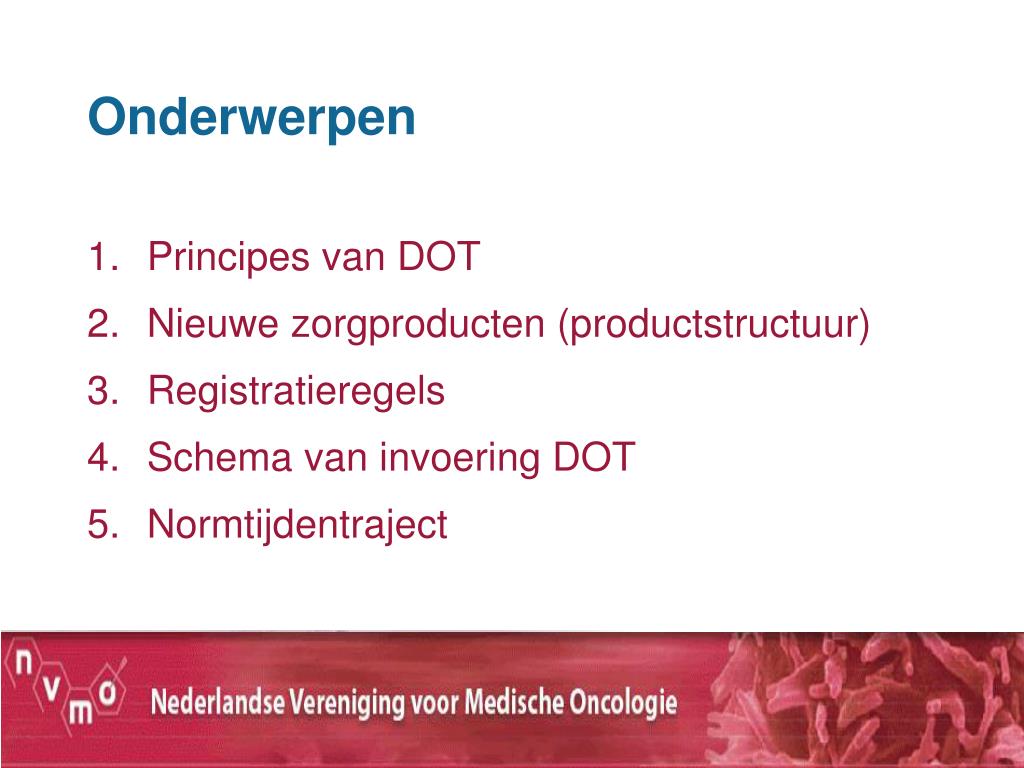 Onderwerpen

1. Principes van DOT
2. Nieuwe zorgproducten (productstructuur)
3. Registratieregels
4. Schema van invoering DOT
5. Normtijdentraject

n v m o

Nederlandse Vereniging voor Medische Oncologie